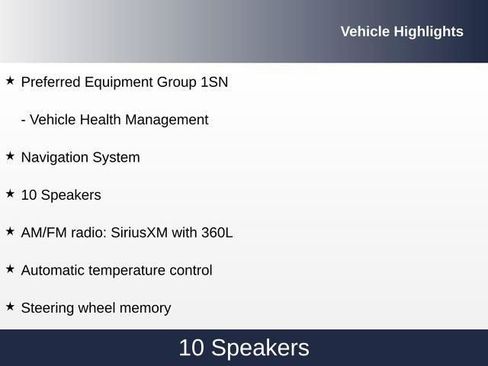 Vehicle Highlights

★ Preferred Equipment Group 1SN

- Vehicle Health Management

★ Navigation System

★ 10 Speakers

★ AM/FM radio: SiriusXM with 360L

★ Automatic temperature control

★ Steering wheel memory

10 Speakers